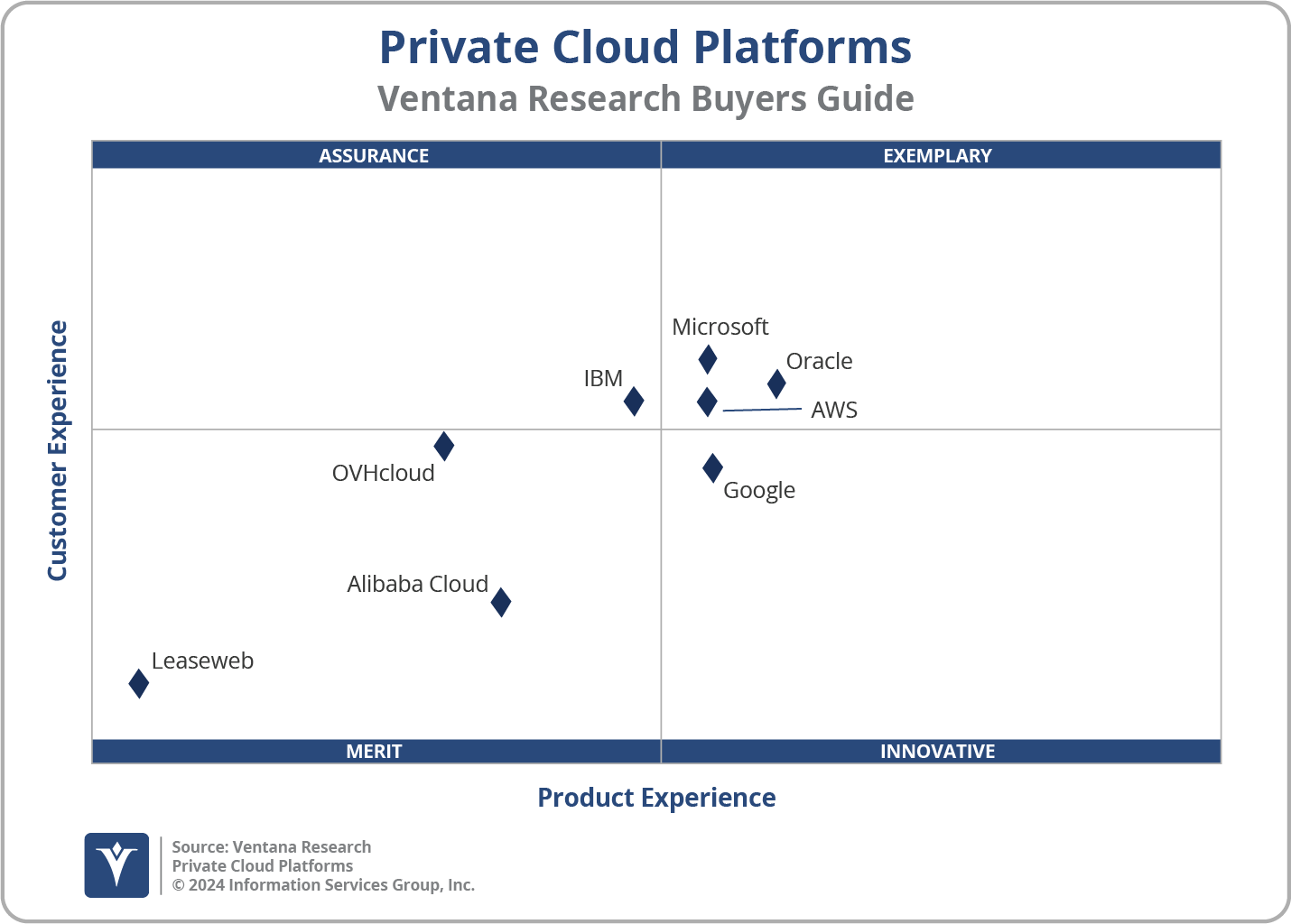 Private Cloud Platforms
Ventana Research Buyers Guide

ASSURANCE

EXEMPLARY

Customer Experience

Microsoft

Oracle

IBM

AWS

OVHcloud

Google

Alibaba Cloud

Leaseweb

MERIT

INNOVATIVE

Product Experience

Source: Ventana Research
Private Cloud Platforms
© 2024 Information Services Group, Inc.